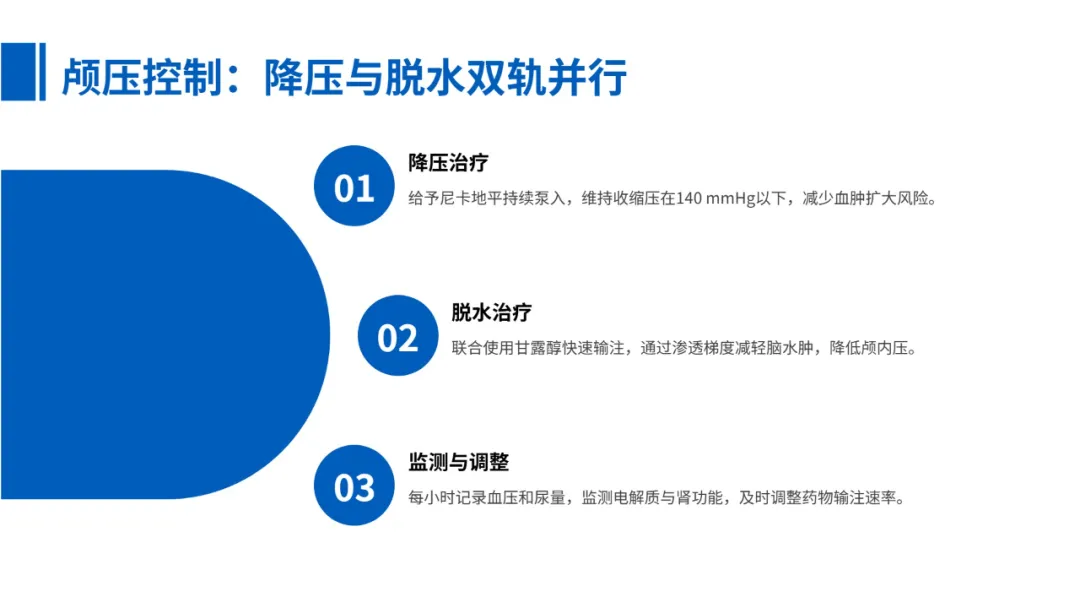 颅压控制：降压与脱水双轨并行

01
降压治疗
给予尼卡地平持续泵入，维持收缩压在140 mmHg以下，减少血肿扩大风险。

02
脱水治疗
联合使用甘露醇快速输注，通过渗透梯度减轻脑水肿，降低颅内压。

03
监测与调整
每小时记录血压和尿量，监测电解质与肾功能，及时调整药物输注速率。